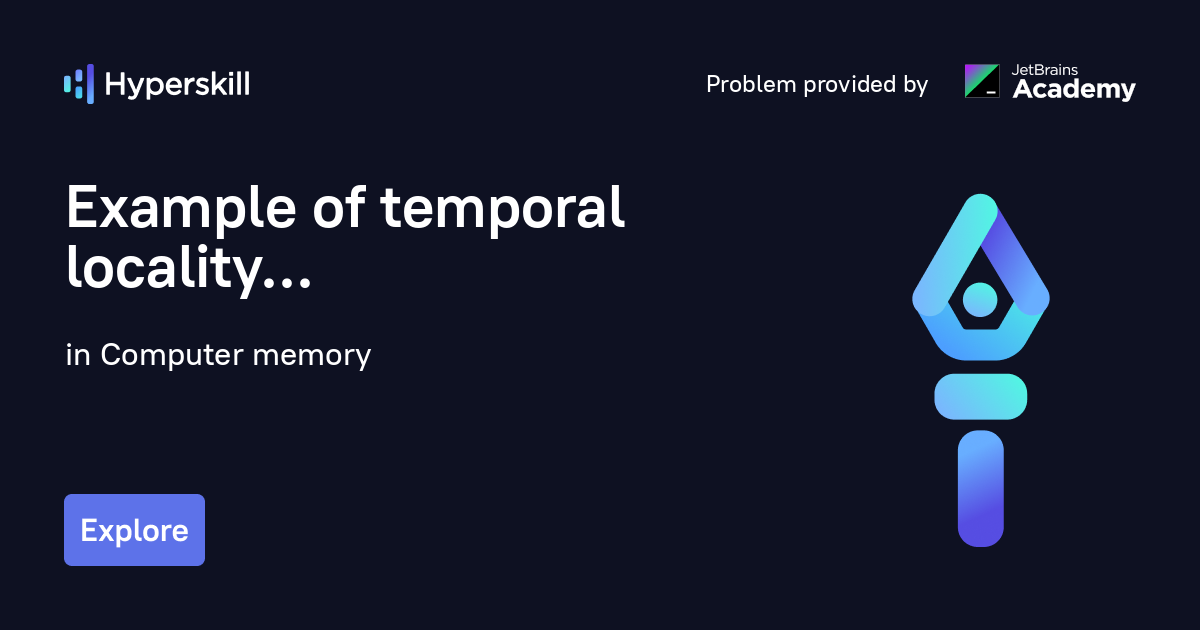 Hyperskill

Problem provided by JetBrains Academy

Example of temporal locality...

in Computer memory

Explore